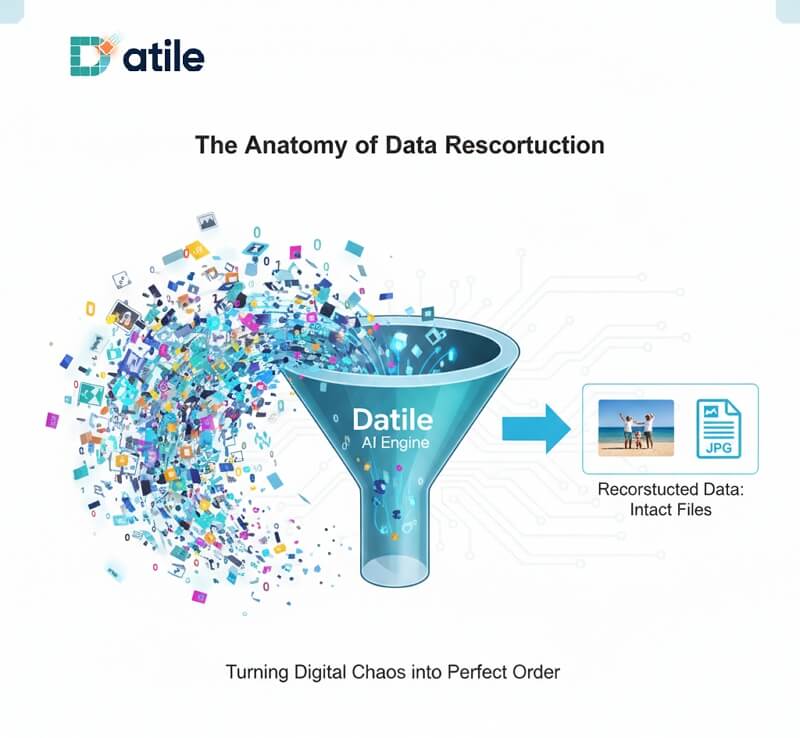 Datile

The Anatomy of Data Rescortuction

Datile
AI Engine

JPG

Recorstucted Data:
Intact Files

Turning Digital Chaos into Perfect Order